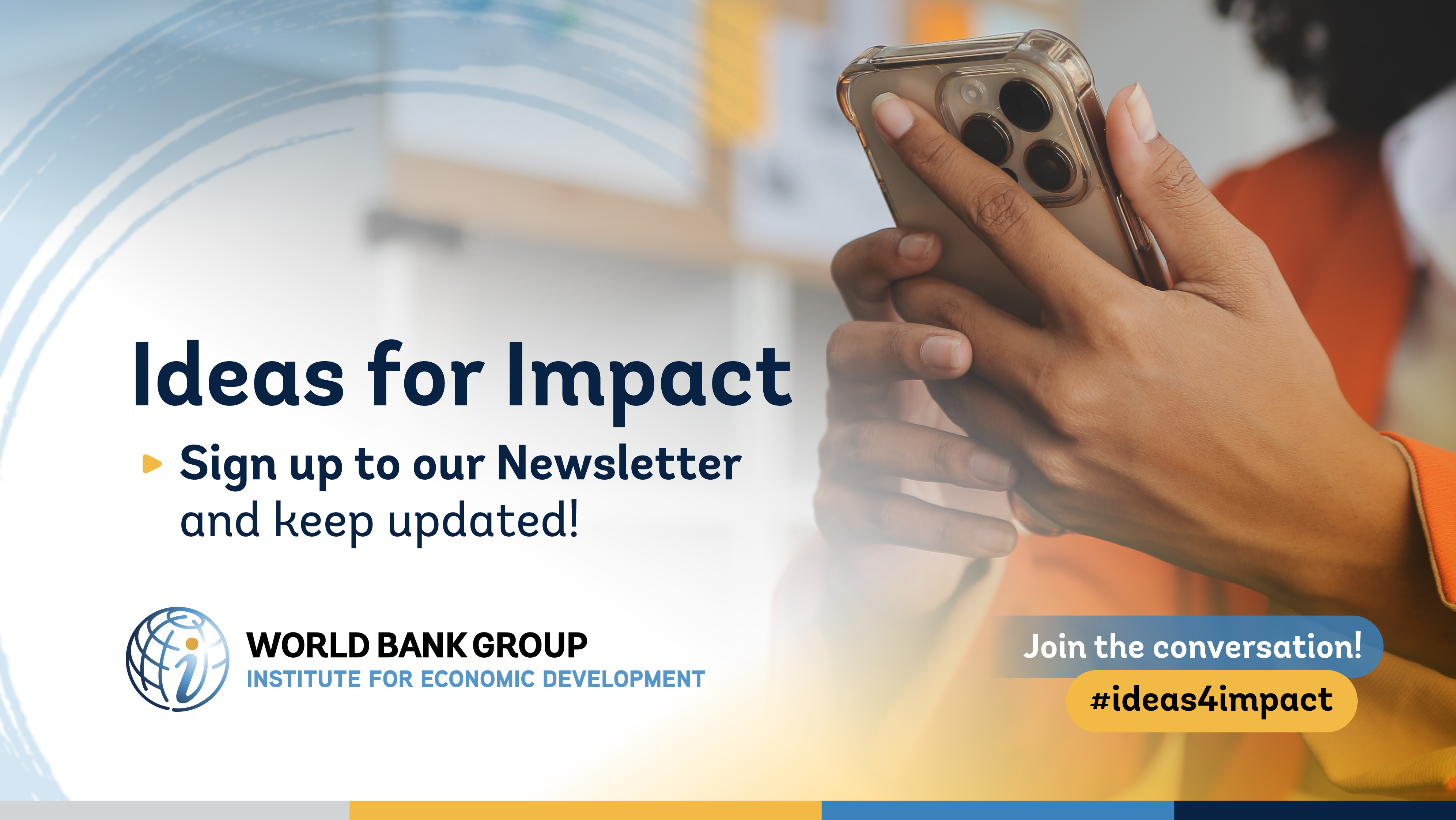 Ideas for Impact

Sign up to our Newsletter and keep updated!

WORLD BANK GROUP
INSTITUTE FOR ECONOMIC DEVELOPMENT

Join the conversation!
#ideas4impact